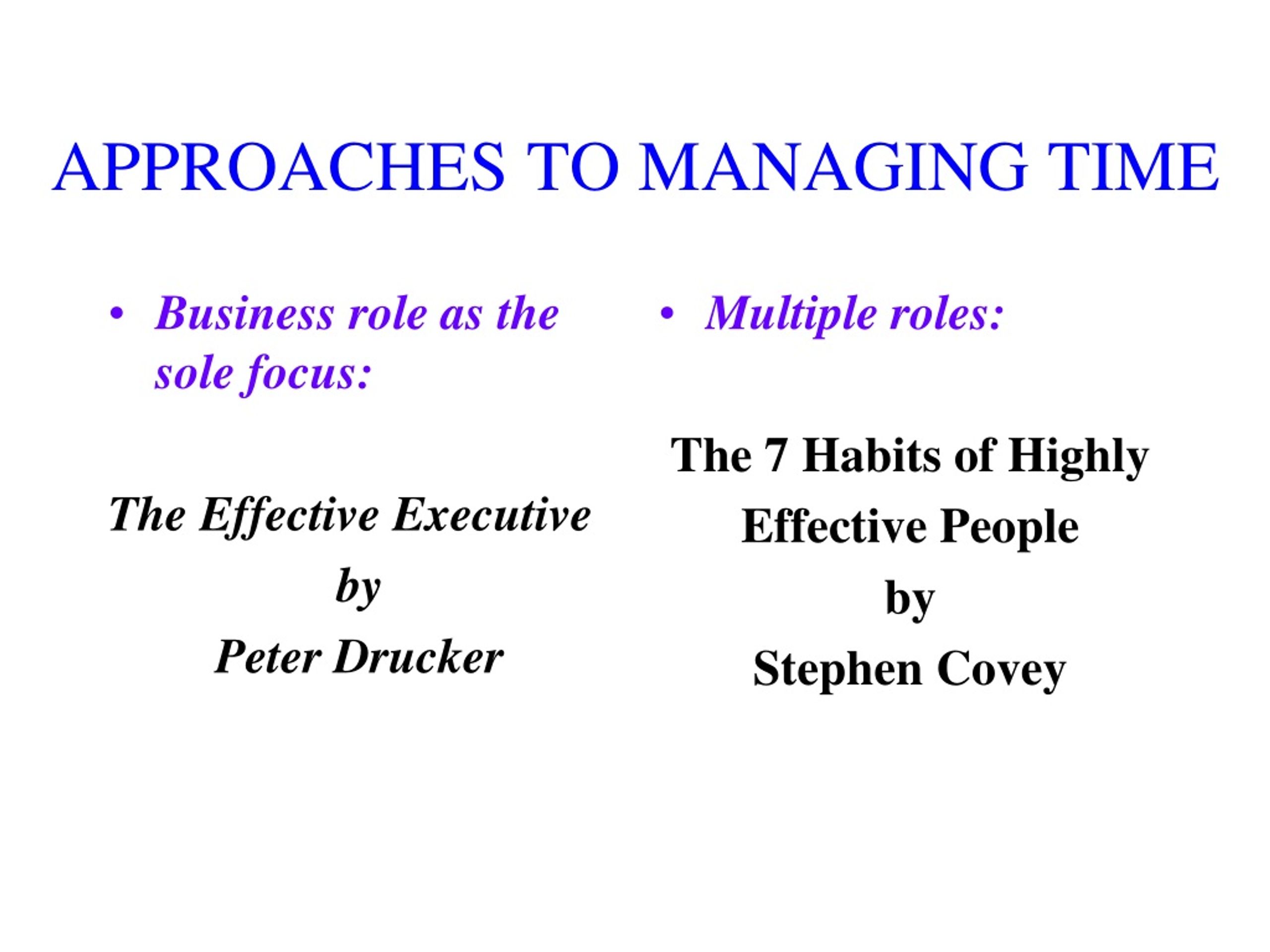 APPROACHES TO MANAGING TIME

• Business role as the sole focus:

The Effective Executive
by
Peter Drucker

• Multiple roles:

The 7 Habits of Highly Effective People
by
Stephen Covey